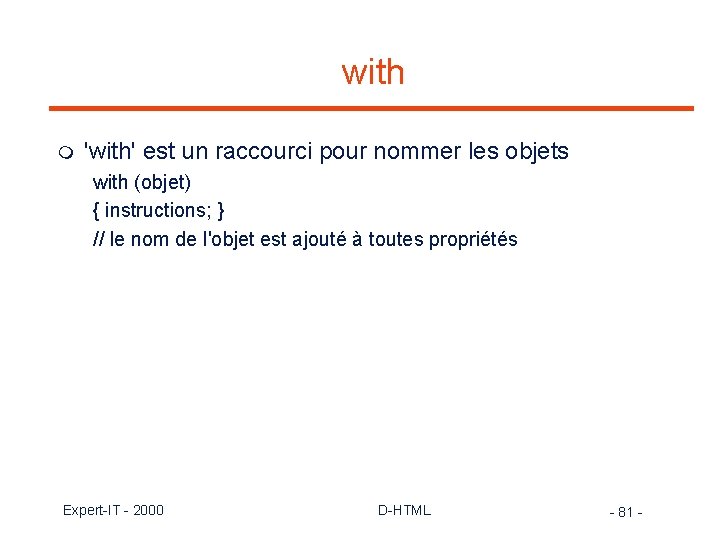 with

'with' est un raccourci pour nommer les objets

with (objet)
{ instructions; }
// le nom de l'objet est ajouté à toutes propriétés

Expert-IT - 2000

D-HTML

- 81 -